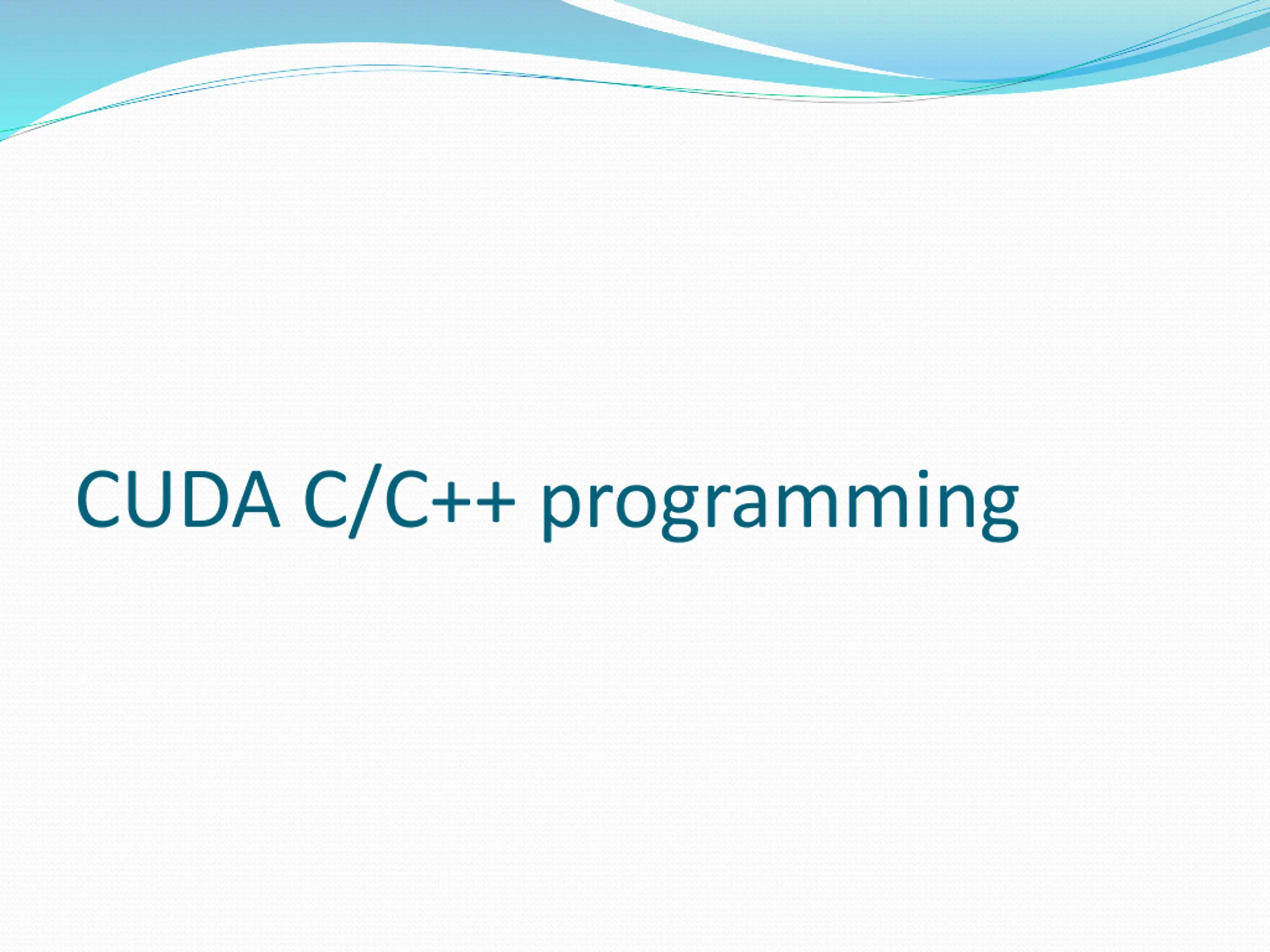 CUDA C/C++ programming